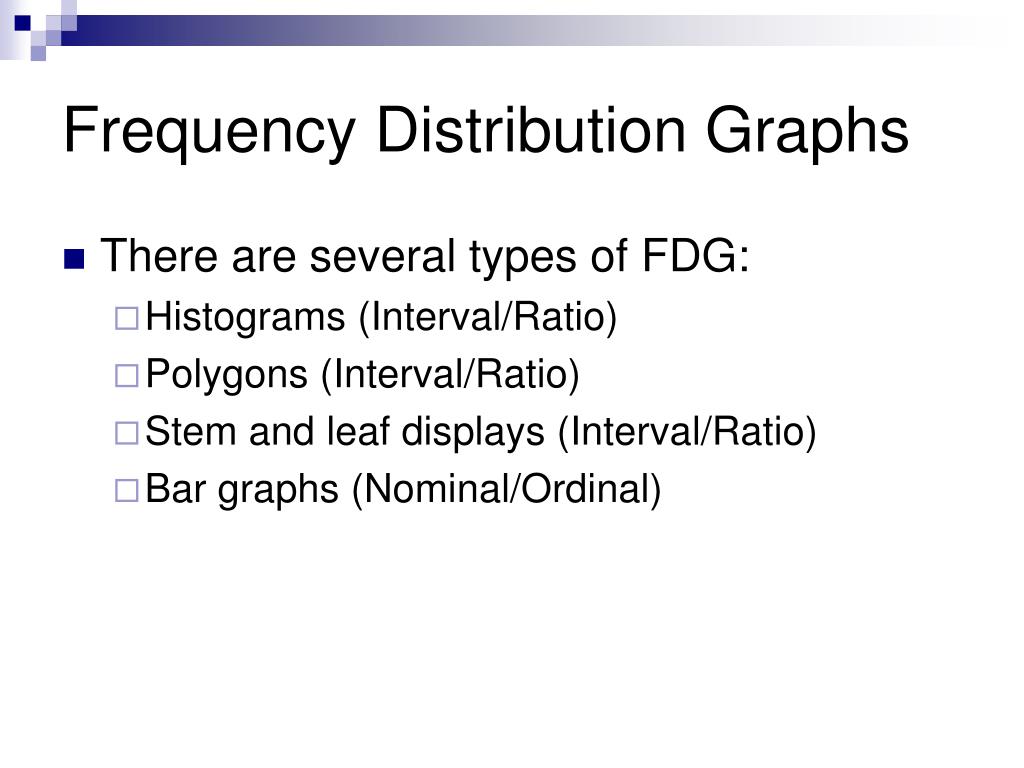 Frequency Distribution Graphs

There are several types of FDG:
Histograms (Interval/Ratio)
Polygons (Interval/Ratio)
Stem and leaf displays (Interval/Ratio)
Bar graphs (Nominal/Ordinal)